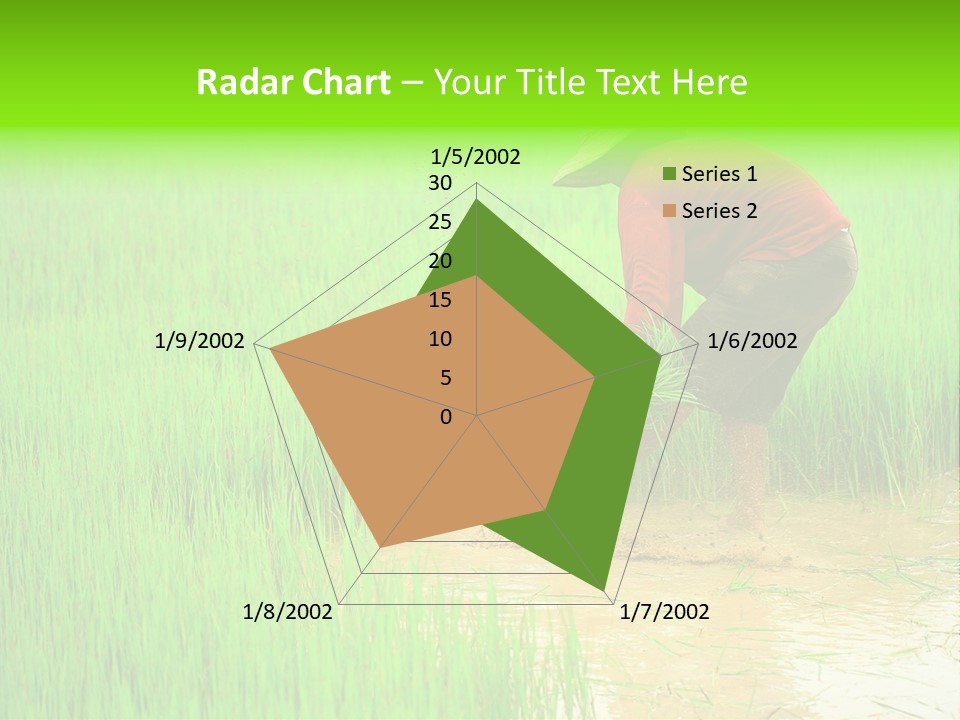 Radar Chart – Your Title Text Here

1/5/2002
30
25
20
15
10
5
0
1/6/2002
1/7/2002
1/8/2002
1/9/2002

Series 1
Series 2